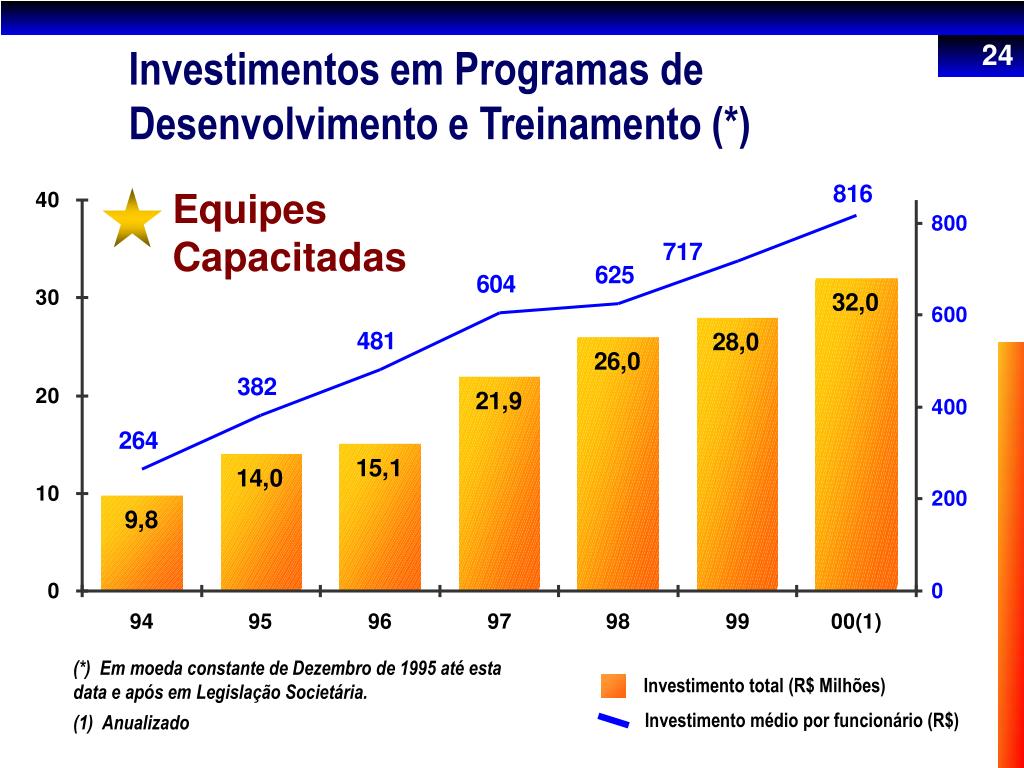 24

Investimentos em Programas de Desenvolvimento e Treinamento (*)

Equipes Capacitadas

40
30
20
10
0

800
600
400
200
0

264
382
481
604
625
717
816

9,8
14,0
15,1
21,9
26,0
28,0
32,0

94
95
96
97
98
99
00(1)

(*) Em moeda constante de Dezembro de 1995 até esta data e após em Legislação Societária.

(1) Anualizado

Investimento total (R$ Milhões)

Investimento médio por funcionário (R$)